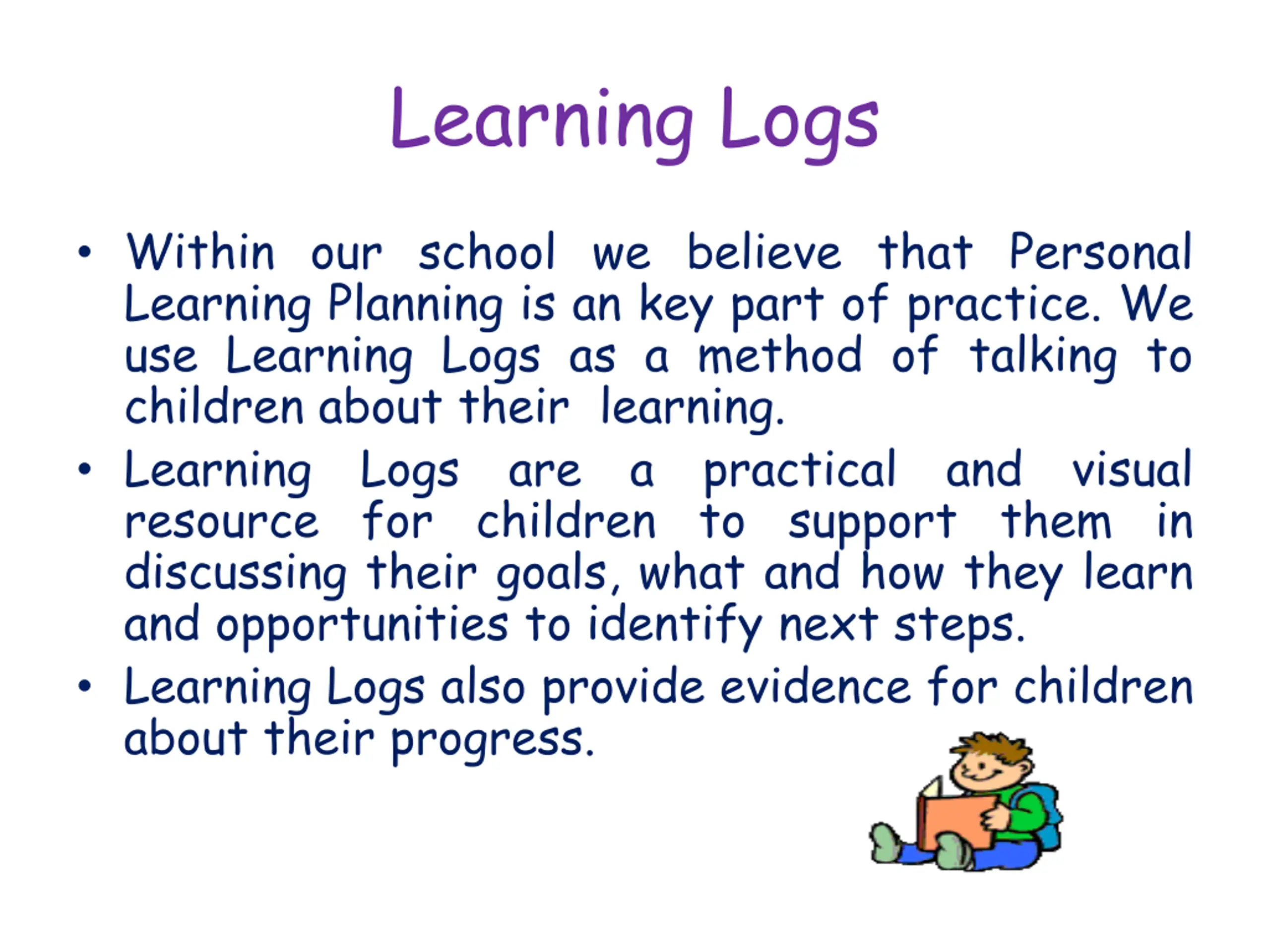 Learning Logs

• Within our school we believe that Personal Learning Planning is an key part of practice. We use Learning Logs as a method of talking to children about their learning.

• Learning Logs are a practical and visual resource for children to support them in discussing their goals, what and how they learn and opportunities to identify next steps.

• Learning Logs also provide evidence for children about their progress.